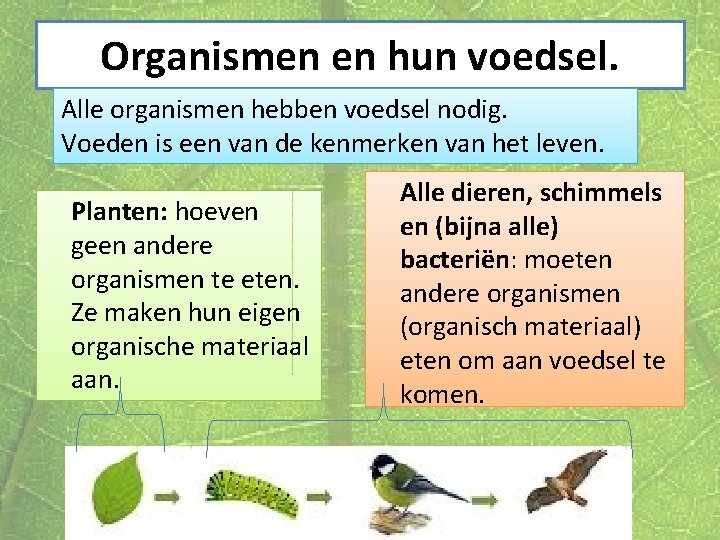 Organismen en hun voedsel.

Alle organismen hebben voedsel nodig.
Voeden is een van de kenmerken van het leven.

Planten: hoeven geen andere organismen te eten. Ze maken hun eigen organische materiaal aan.

Alle dieren, schimmels en (bijna alle) bacteriën: moeten andere organismen (organisch materiaal) eten om aan voedsel te komen.